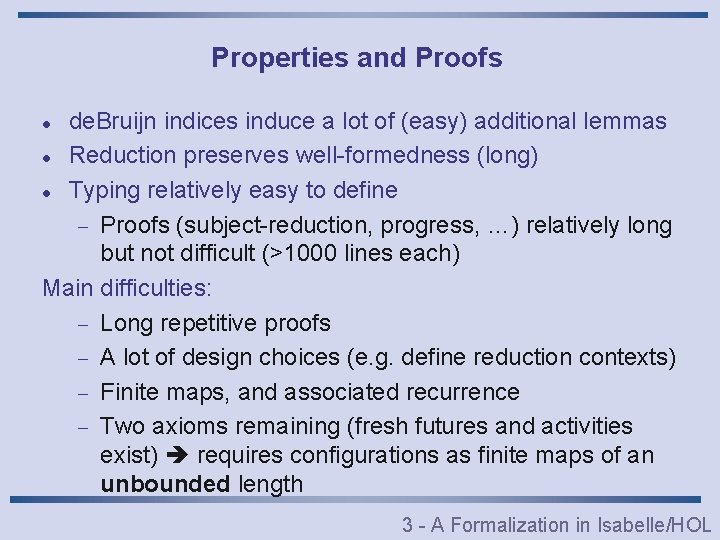 Properties and Proofs

• deBruijn indices induce a lot of (easy) additional lemmas
• Reduction preserves well-formedness (long)
• Typing relatively easy to define
– Proofs (subject-reduction, progress, …) relatively long but not difficult (>1000 lines each)

Main difficulties:
– Long repetitive proofs
– A lot of design choices (e.g. define reduction contexts)
– Finite maps, and associated recurrence
– Two axioms remaining (fresh futures and activities exist) ➔ requires configurations as finite maps of an **unbounded** length

3 - A Formalization in Isabelle/HOL